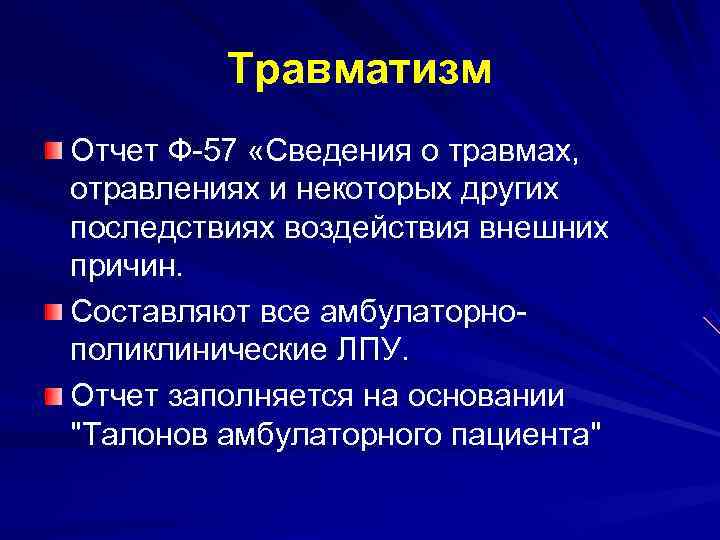 Травматизм

Отчет Ф-57 «Сведения о травмах, отравлениях и некоторых других последствиях воздействия внешних причин.

Составляют все амбулаторно-поликлинические ЛПУ.

Отчет заполняется на основании "Талонов амбулаторного пациента"